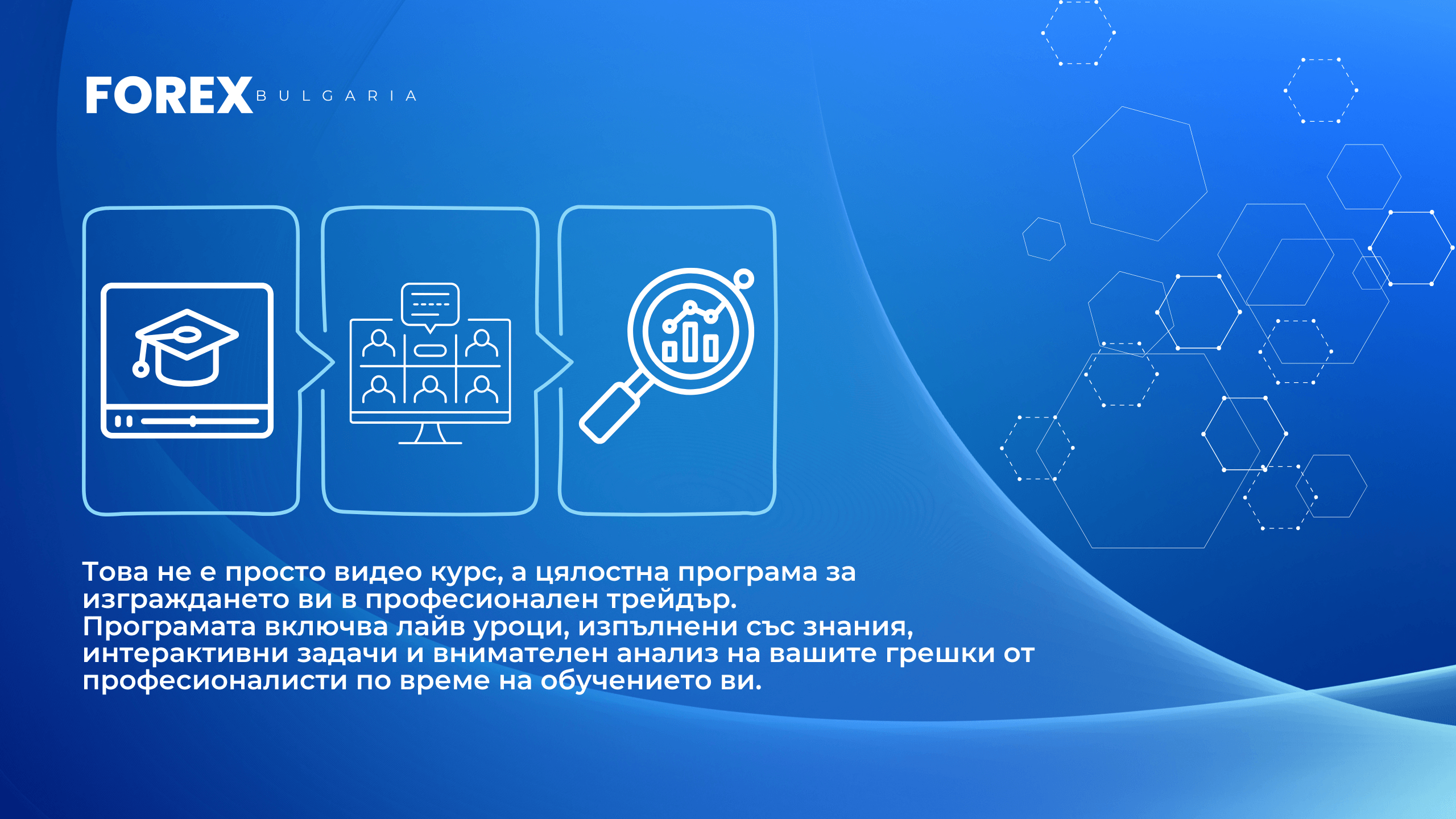 FOREX BULGARIA

Това не е просто видео курс, а цялостна програма за изграждането ви в професионален трейдър.
Програмата включва лайв уроци, изпълнени със знания, интерактивни задачи и внимателен анализ на вашите грешки от професионалисти по време на обучението ви.